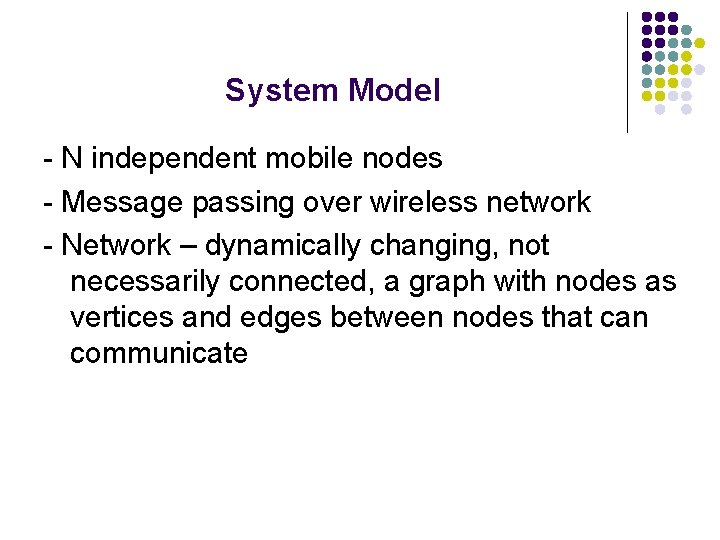 System Model

- N independent mobile nodes

- Message passing over wireless network

- Network – dynamically changing, not necessarily connected, a graph with nodes as vertices and edges between nodes that can communicate